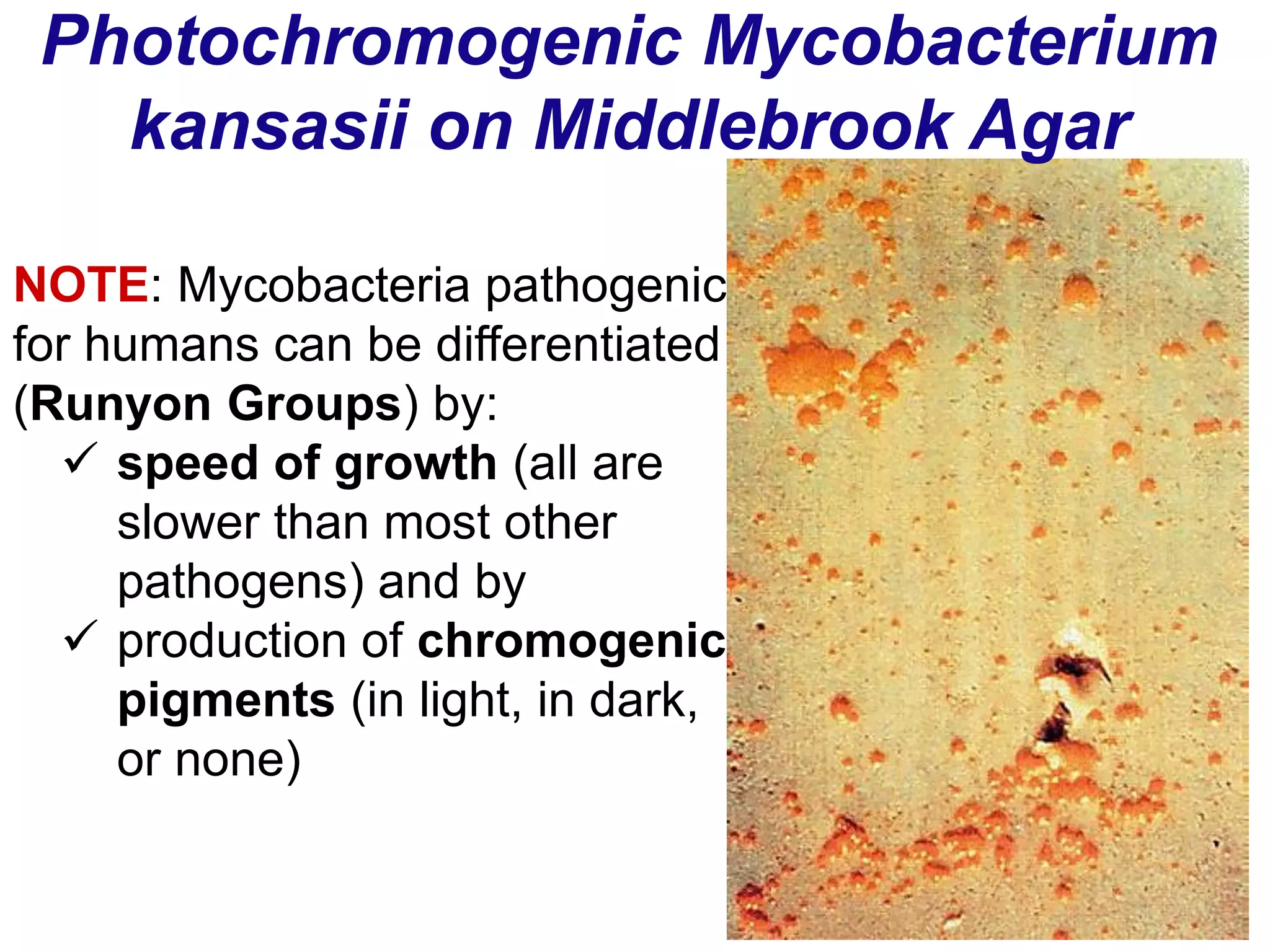 Photochromogenic Mycobacterium kansasii on Middlebrook Agar

NOTE: Mycobacteria pathogenic for humans can be differentiated (Runyon Groups) by:

✓ speed of growth (all are slower than most other pathogens) and by

✓ production of chromogenic pigments (in light, in dark, or none)